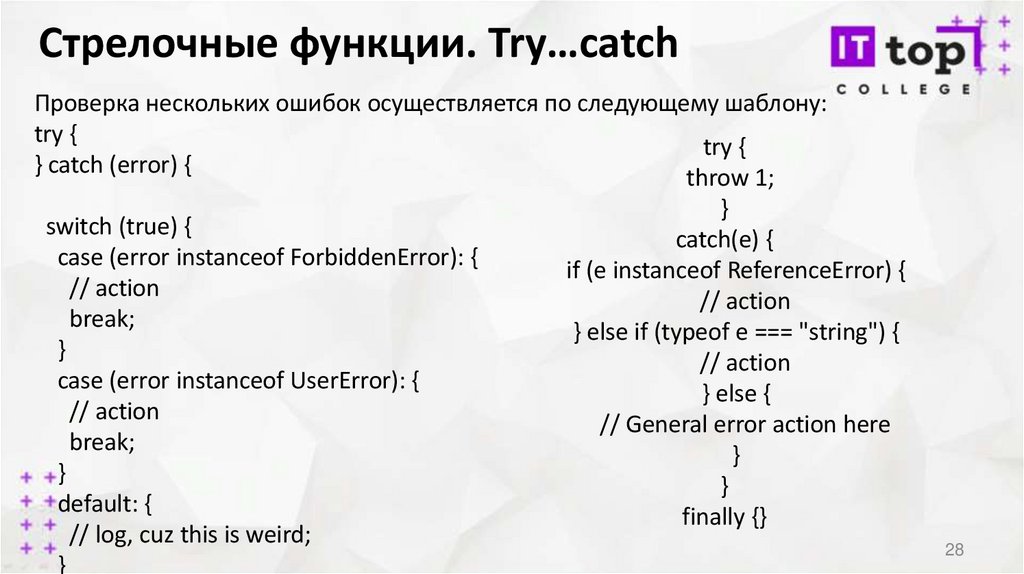 Стрелочные функции. Try…catch

IT top COLLEGE

Проверка нескольких ошибок осуществляется по следующему шаблону:
try {
} catch (error) {

switch (true) {
case (error instanceof ForbiddenError): {
// action
break;
}
case (error instanceof UserError): {
// action
break;
}
default: {
// log, cuz this is weird;
}

try {
throw 1;
}
catch(e) {
if (e instanceof ReferenceError) {
// action
} else if (typeof e === "string") {
// action
} else {
// General error action here
}
}
finally {}

28